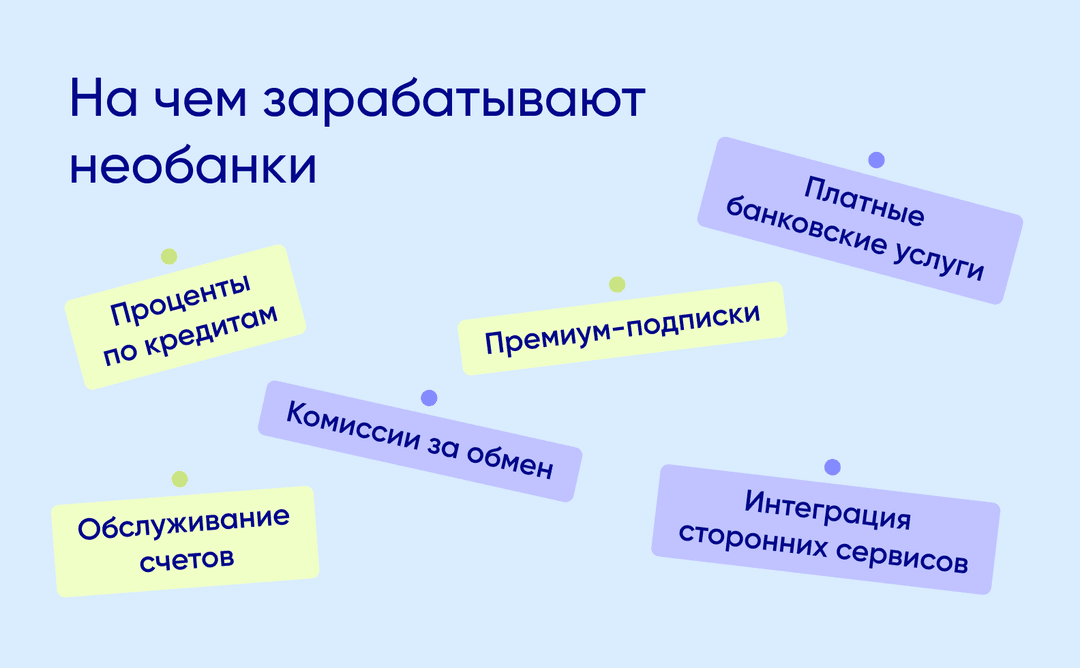 На чем зарабатывают необанки

Платные банковские услуги

Проценты по кредитам

Премиум-подписки

Комиссии за обмен

Обслуживание счетов

Интеграция сторонних сервисов